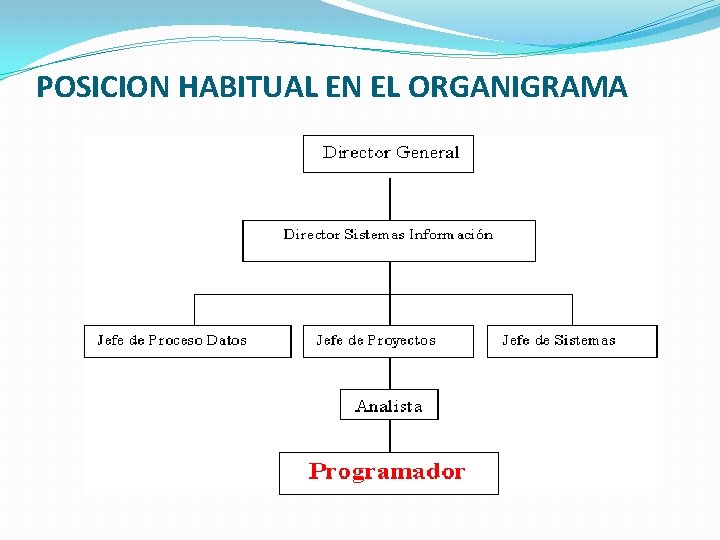 POSICION HABITUAL EN EL ORGANIGRAMA

Director General

Director Sistemas Información

Jefe de Proceso Datos

Jefe de Proyectos

Jefe de Sistemas

Analista

Programador